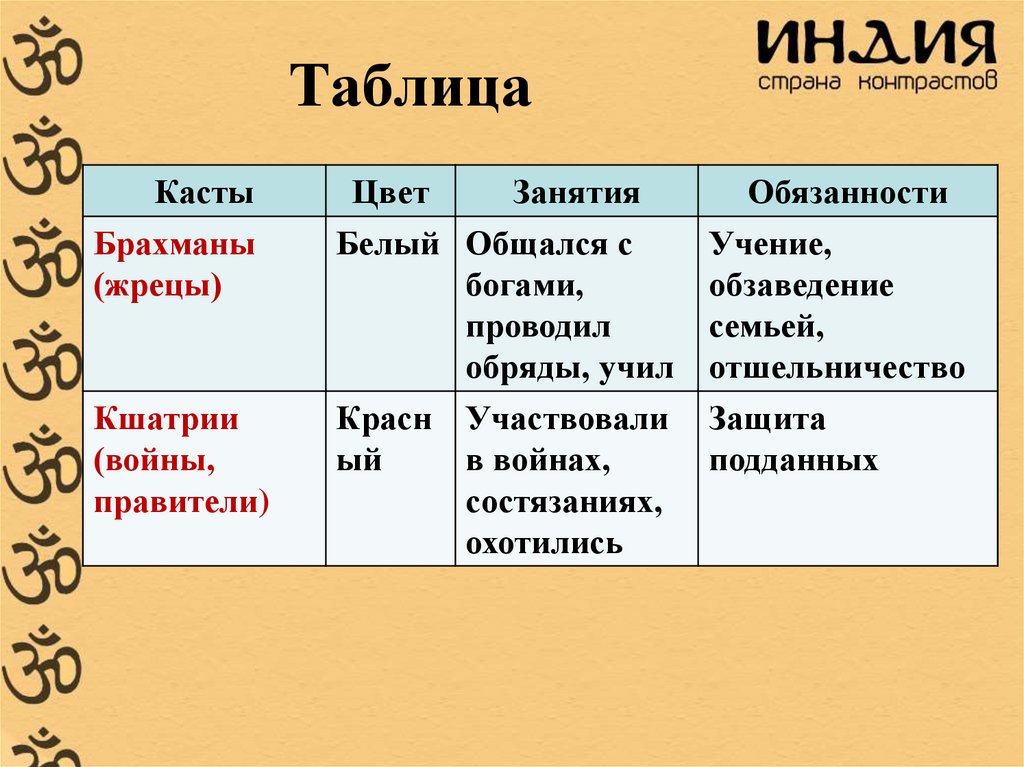 ИНДИЯ
страна контрастов

Таблица

| Касты | Цвет | Занятия | Обязанности |
|---|---|---|---|
| Брахманы (жрецы) | Белый | Общался с богами, проводил обряды, учил | Учение, обзаведение семьей, отшельничество |
| Кшатрии (войны, правители) | Красный | Участвовали в войнах, состязаниях, охотились | Защита подданных |